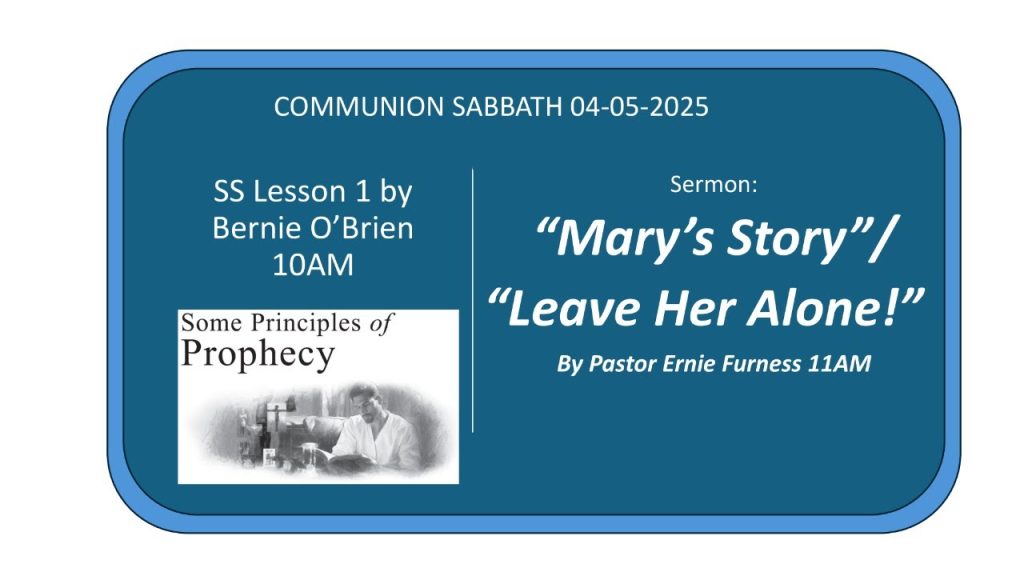 COMMUNION SABBATH 04-05-2025

SS Lesson 1 by Bernie O'Brien 10AM

Some Principles of Prophecy

Sermon:

"Mary's Story"/ "Leave Her Alone!"

By Pastor Ernie Furness 11AM